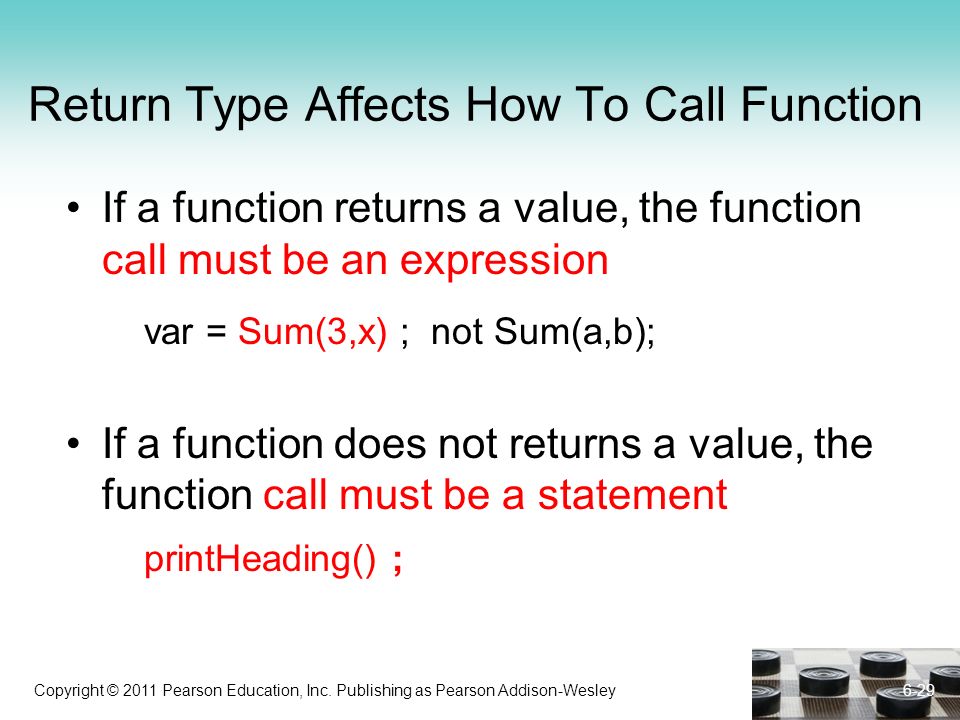 Return Type Affects How To Call Function

• If a function returns a value, the function call must be an expression

var = Sum(3,x) ; not Sum(a,b);

• If a function does not returns a value, the function call must be a statement

printHeading() ;

Copyright © 2011 Pearson Education, Inc. Publishing as Pearson Addison-Wesley

6-29